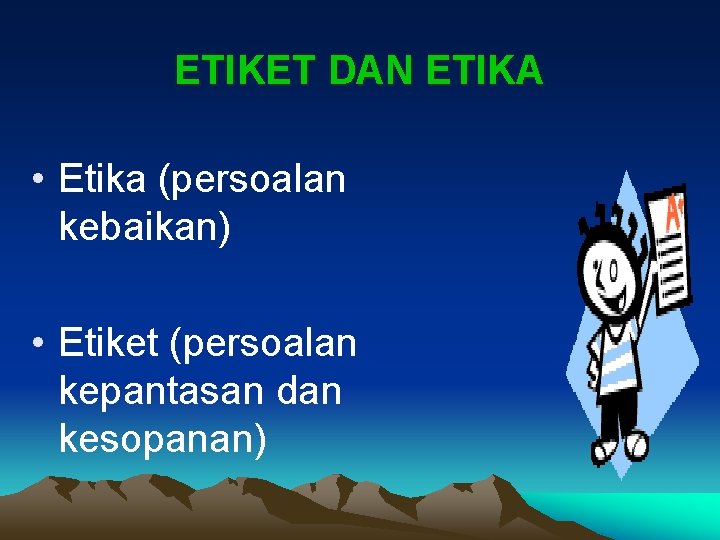 ETIKET DAN ETIKA

• Etika (persoalan kebaikan)

• Etiket (persoalan kepantasan dan kesopanan)

A+